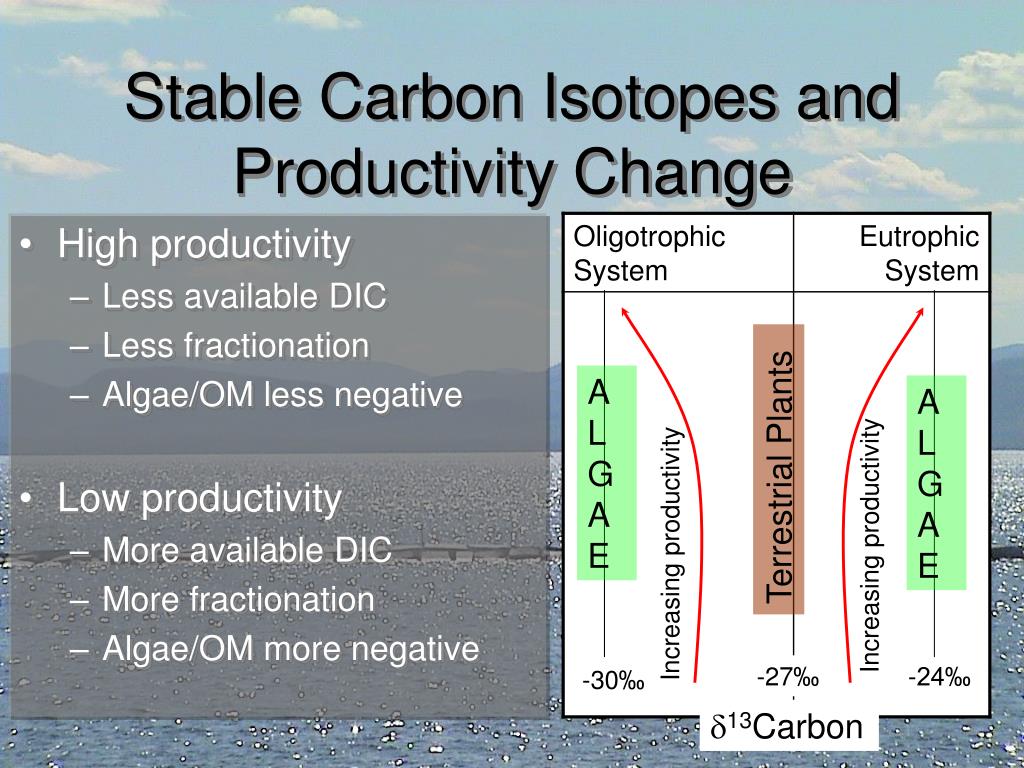 Stable Carbon Isotopes and Productivity Change

• High productivity
  – Less available DIC
  – Less fractionation
  – Algae/OM less negative

• Low productivity
  – More available DIC
  – More fractionation
  – Algae/OM more negative

Oligotrophic System

Eutrophic System

A L G A E

Increasing productivity

Terrestrial Plants

Increasing productivity

A L G A E

-30‰

-27‰

-24‰

$\delta^{13}$Carbon